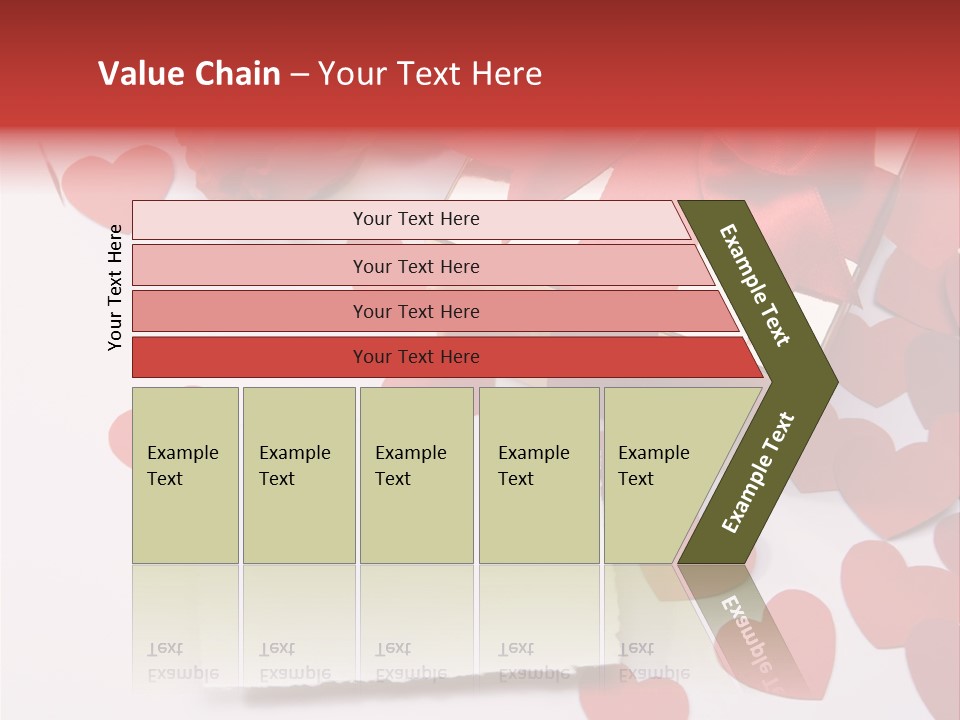 Value Chain – Your Text Here

Your Text Here

Your Text Here

Your Text Here

Your Text Here

Your Text Here

Example Text

Example Text

Example Text

Example Text

Example Text

Example Text

Example Text